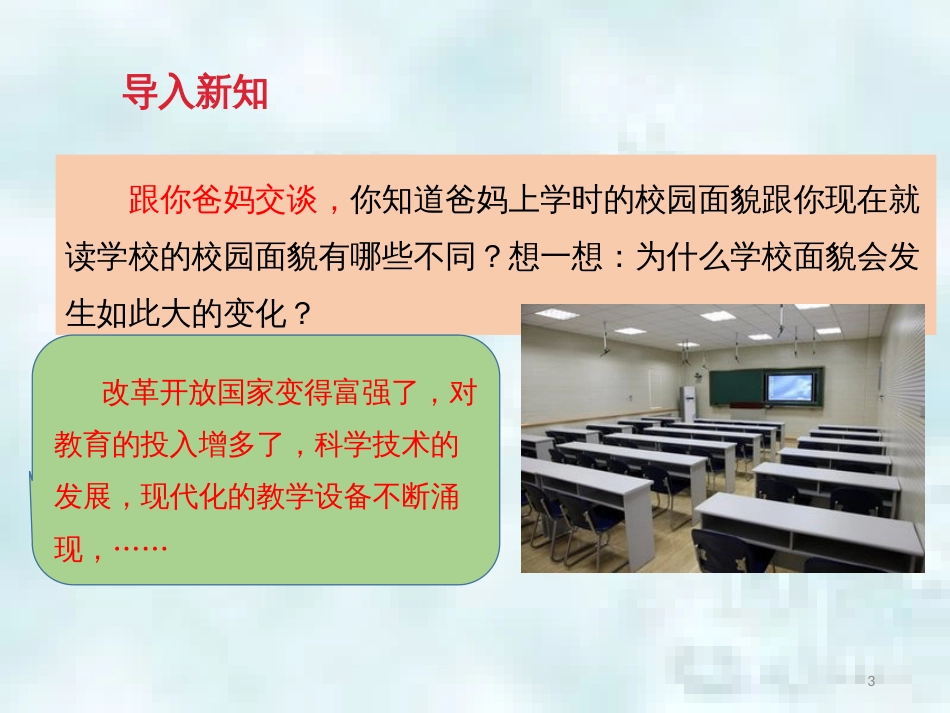 导入新知

跟你爸妈交谈，你知道爸妈上学时的校园面貌跟你现在就读学校的校园面貌有哪些不同？想一想：为什么学校面貌会发生如此大的变化？

改革开放国家变得富强了，对教育的投入增多了，科学技术的发展，现代化的教学设备不断涌现，……

3